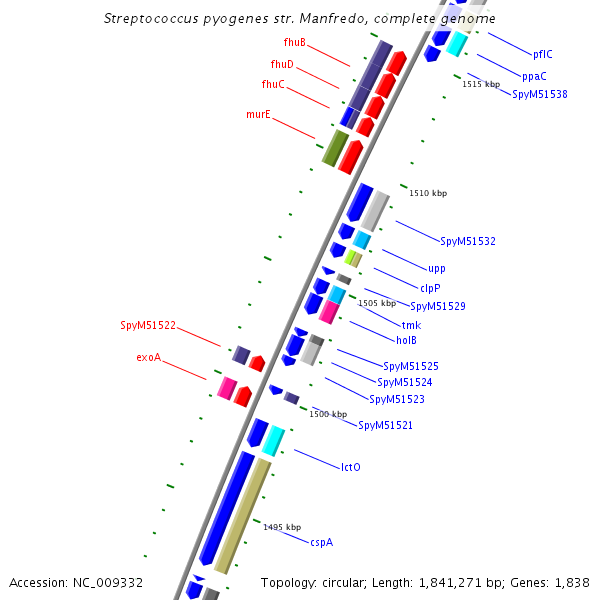 Streptococcus pyogenes str. Manfredo, complete genome

fhuB
fhuD
fhuC
murE

pflC
ppaC
1515 kbp
SpyM51538

1510 kbp

SpyM51532
upp
clpP
1505 kbp
SpyM51529
tmk
holB

SpyM51522
exoA

SpyM51525
SpyM51524
SpyM51523
1500 kbp
SpyM51521

lctO

1495 kbp
cspA

Accession: NC_009332

Topology: circular; Length: 1,841,271 bp; Genes: 1,838